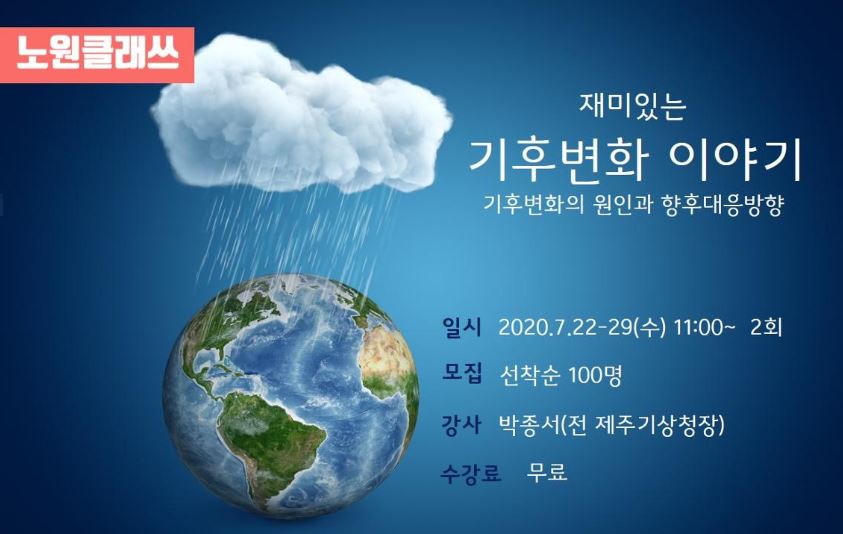 노원클래쓰

재미있는
기후변화 이야기
기후변화의 원인과 향후대응방향

일시 2020.7.22-29(수) 11:00~ 2회
모집 선착순 100명
강사 박종서(전 제주기상청장)
수강료 무료